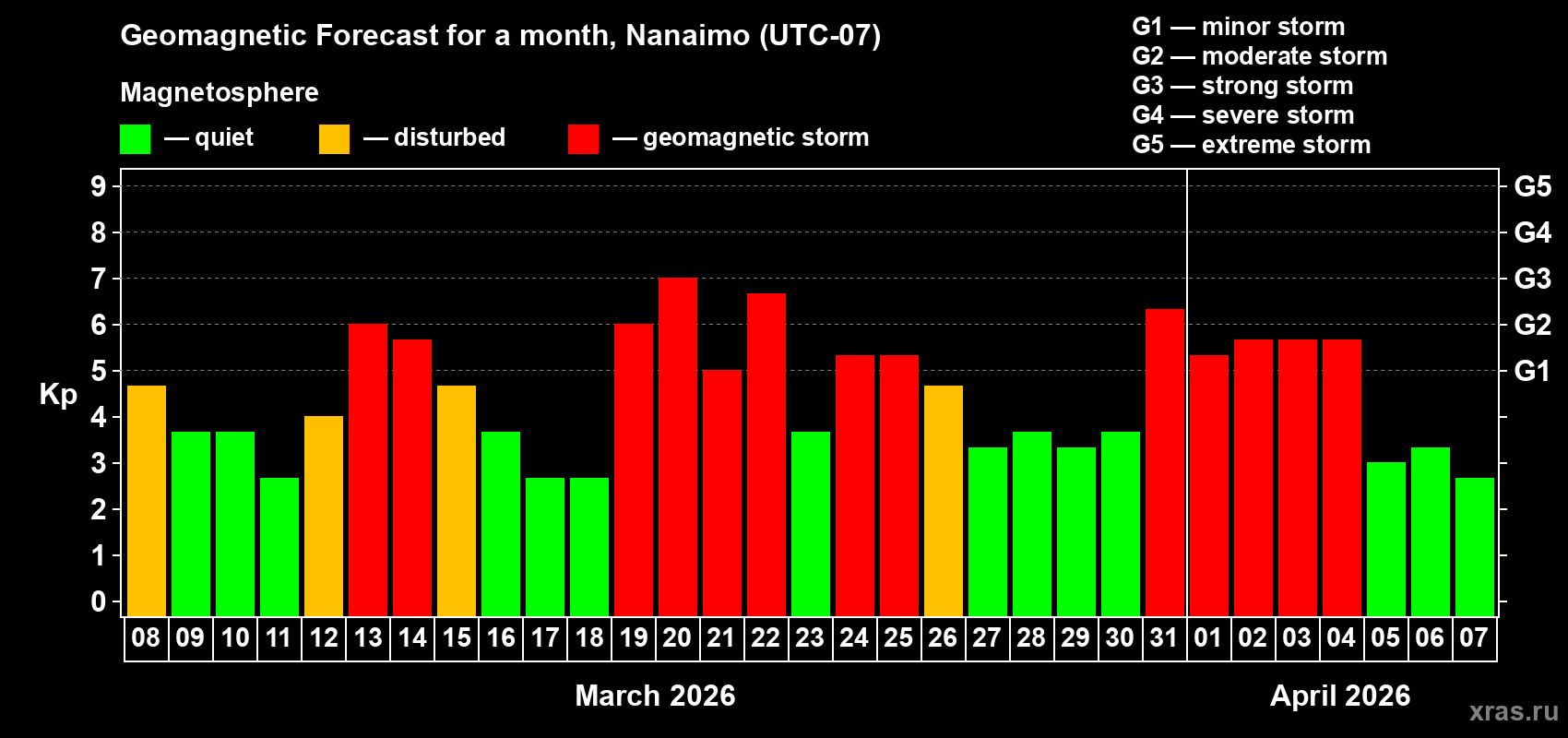 Geomagnetic Forecast for a month, Nanaimo (UTC-07)

Magnetosphere

— quiet — disturbed — geomagnetic storm

G1 — minor storm
G2 — moderate storm
G3 — strong storm
G4 — severe storm
G5 — extreme storm

Kp

9
8
7
6
5
4
3
2
1
0

G5
G4
G3
G2
G1

08 09 10 11 12 13 14 15 16 17 18 19 20 21 22 23 24 25 26 27 28 29 30 31 01 02 03 04 05 06 07

March 2026

April 2026

xras.ru